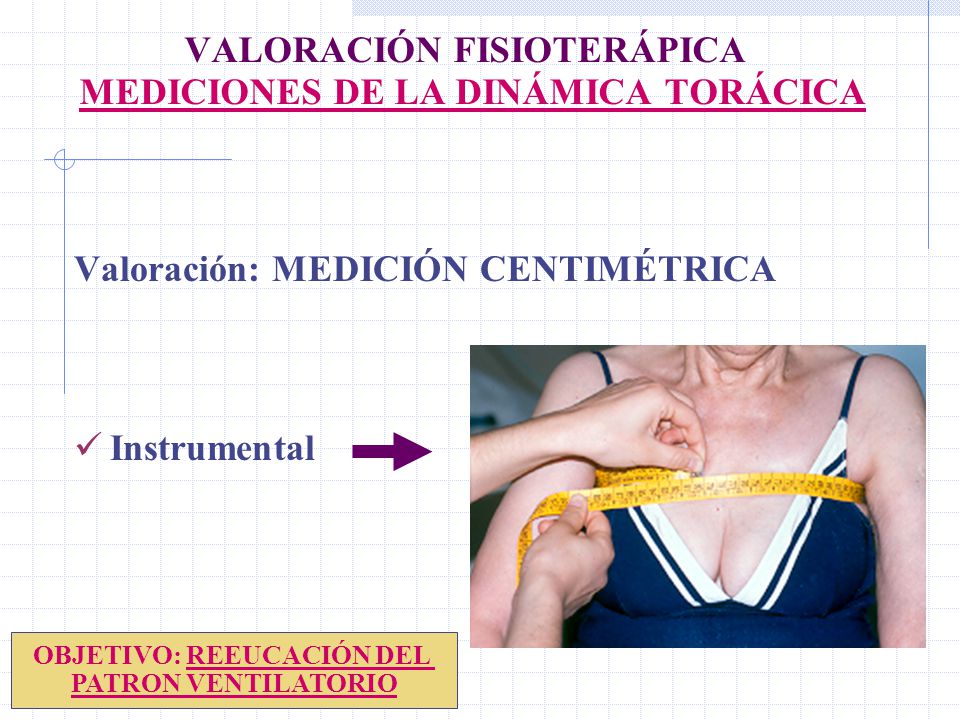 VALORACIÓN FISIOTERÁPICA
MEDICIONES DE LA DINÁMICA TORÁCICA

Valoración: MEDICIÓN CENTIMÉTRICA

✓ Instrumental

OBJETIVO: REEUCACIÓN DEL PATRON VENTILATORIO